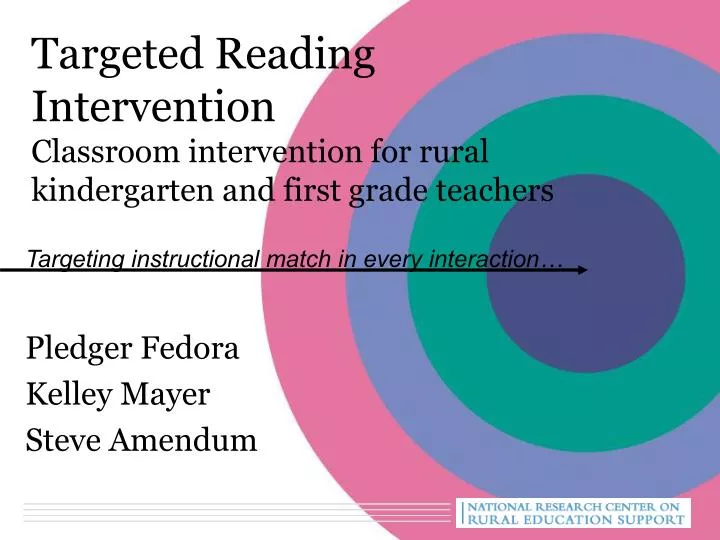 Targeted Reading Intervention
Classroom intervention for rural kindergarten and first grade teachers

Targeting instructional match in every interaction…

Pledger Fedora
Kelley Mayer
Steve Amendum

NATIONAL RESEARCH CENTER ON RURAL EDUCATION SUPPORT